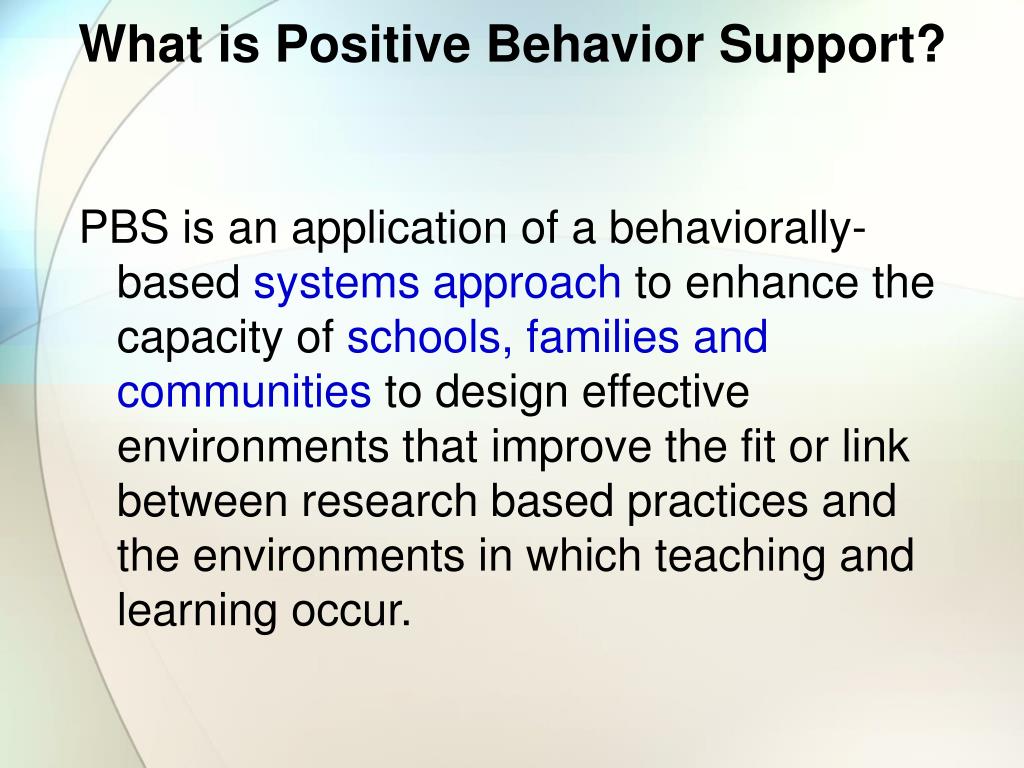 What is Positive Behavior Support?

PBS is an application of a behaviorally-based systems approach to enhance the capacity of schools, families and communities to design effective environments that improve the fit or link between research based practices and the environments in which teaching and learning occur.